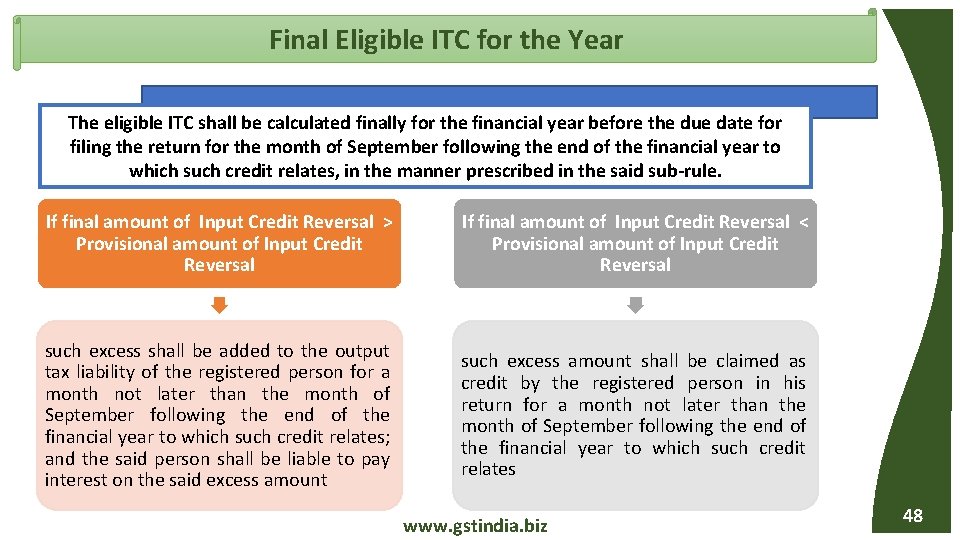 Final Eligible ITC for the Year

The eligible ITC shall be calculated finally for the financial year before the due date for filing the return for the month of September following the end of the financial year to which such credit relates, in the manner prescribed in the said sub-rule.

If final amount of Input Credit Reversal > Provisional amount of Input Credit Reversal

such excess shall be added to the output tax liability of the registered person for a month not later than the month of September following the end of the financial year to which such credit relates; and the said person shall be liable to pay interest on the said excess amount

If final amount of Input Credit Reversal < Provisional amount of Input Credit Reversal

such excess amount shall be claimed as credit by the registered person in his return for a month not later than the month of September following the end of the financial year to which such credit relates

www.gstindia.biz

48